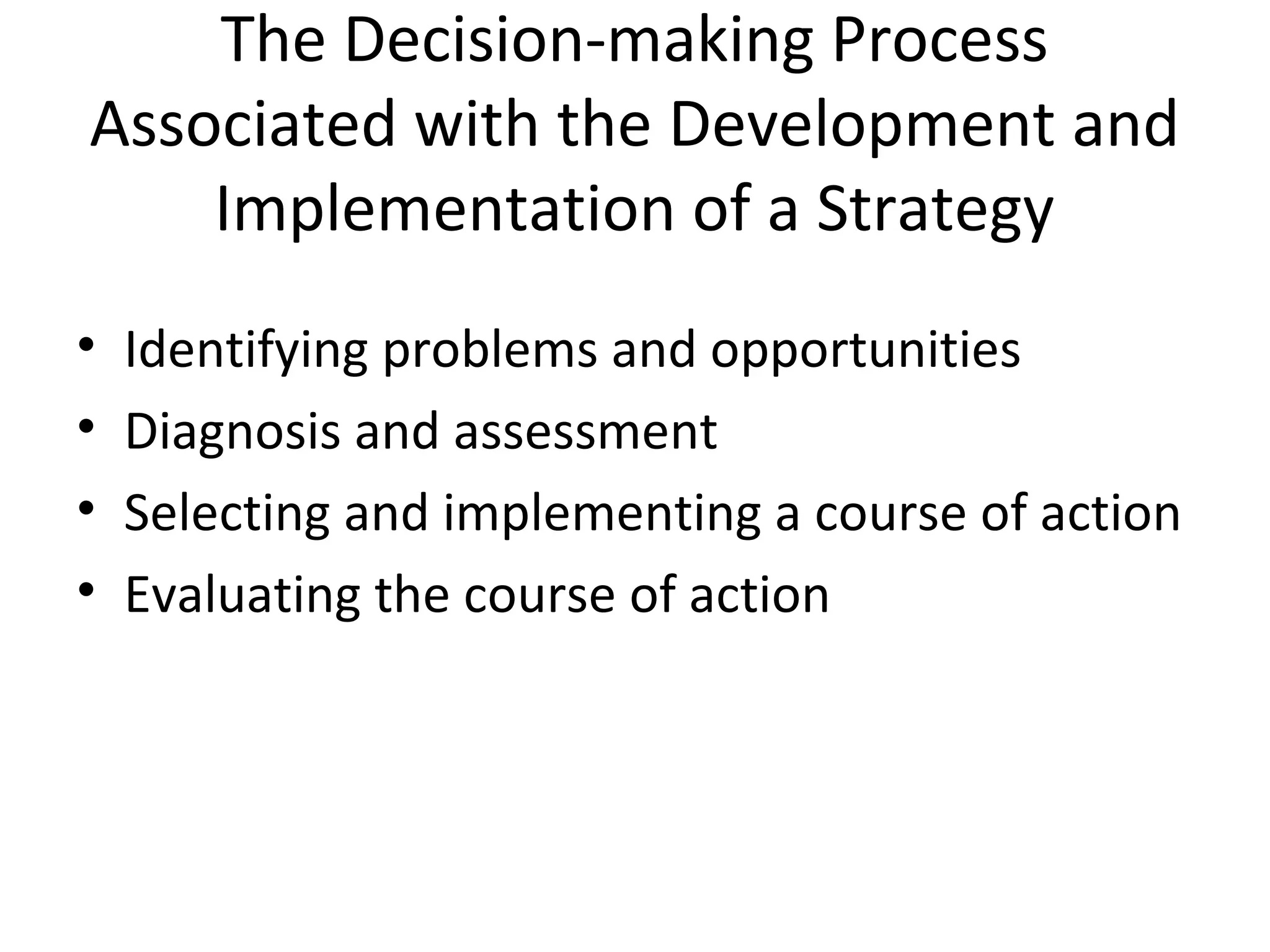 The Decision-making Process Associated with the Development and Implementation of a Strategy

• Identifying problems and opportunities
• Diagnosis and assessment
• Selecting and implementing a course of action
• Evaluating the course of action